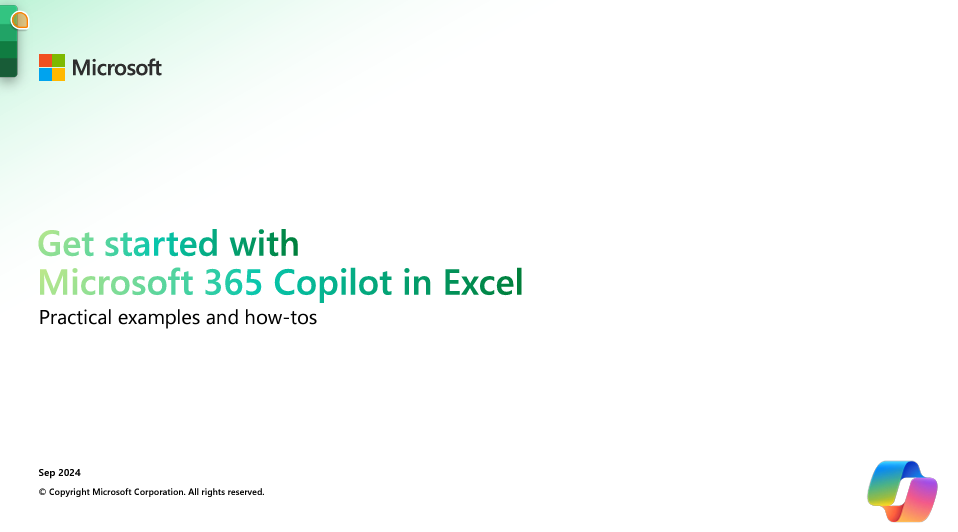 Microsoft

Get started with
Microsoft 365 Copilot in Excel

Practical examples and how-tos

Sep 2024

© Copyright Microsoft Corporation. All rights reserved.